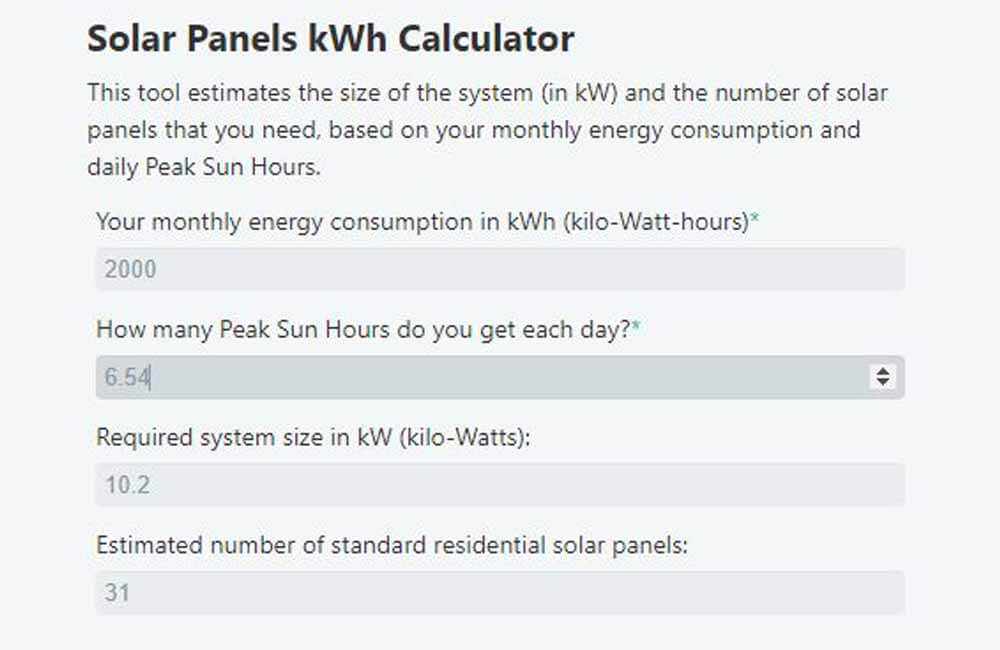 Solar Panels kWh Calculator

This tool estimates the size of the system (in kW) and the number of solar panels that you need, based on your monthly energy consumption and daily Peak Sun Hours.

Your monthly energy consumption in kWh (kilo-Watt-hours)*

2000

How many Peak Sun Hours do you get each day?*

6.54

Required system size in kW (kilo-Watts):

10.2

Estimated number of standard residential solar panels:

31